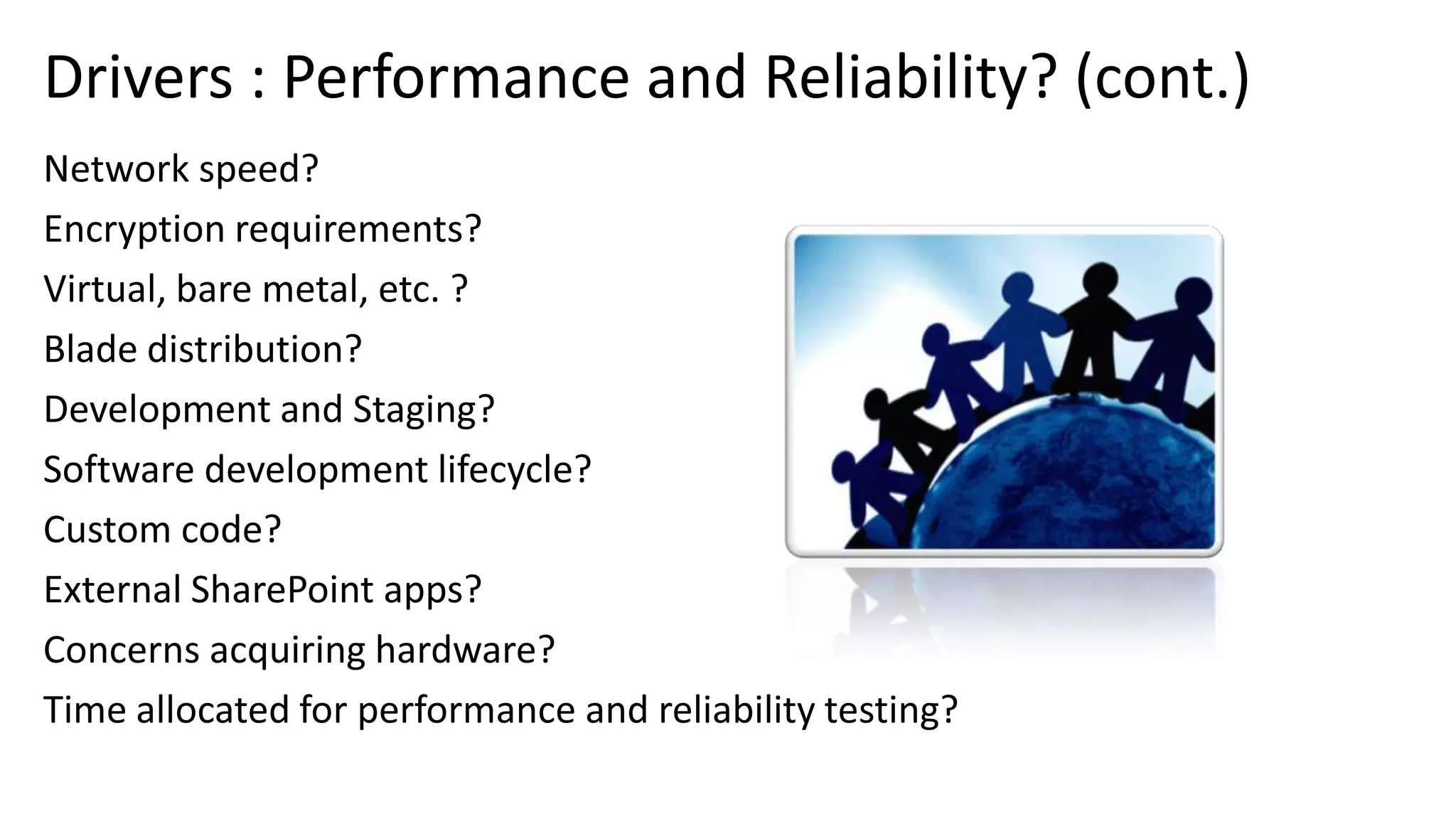 Drivers : Performance and Reliability? (cont.)

Network speed?

Encryption requirements?

Virtual, bare metal, etc. ?

Blade distribution?

Development and Staging?

Software development lifecycle?

Custom code?

External SharePoint apps?

Concerns acquiring hardware?

Time allocated for performance and reliability testing?